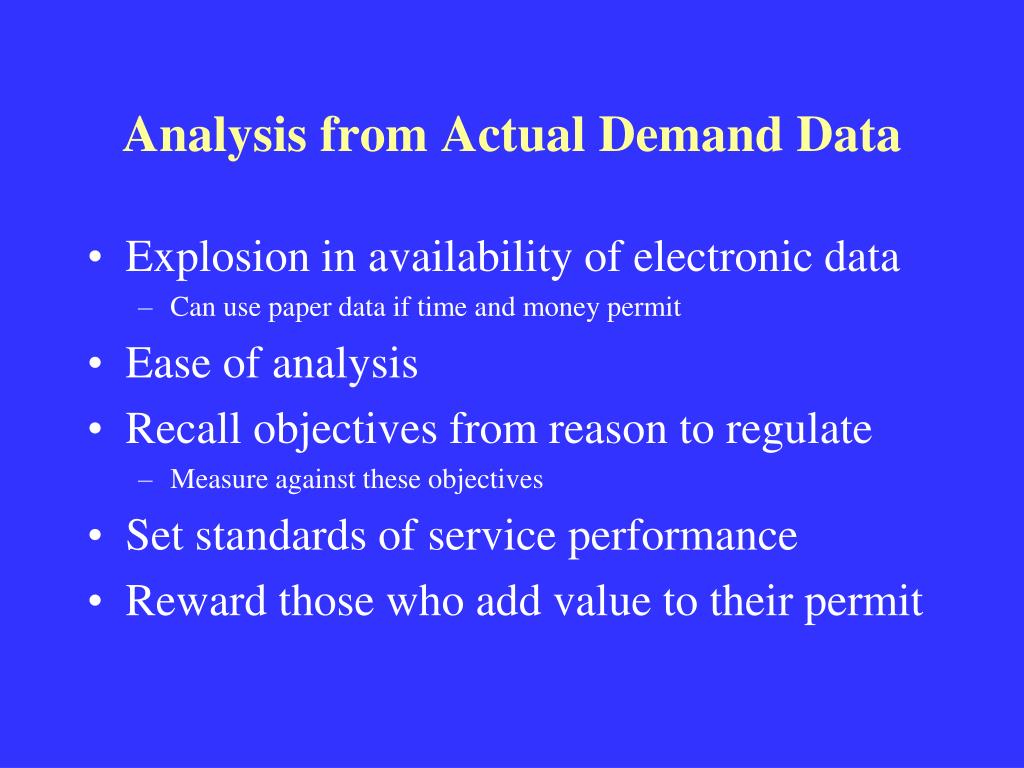 Analysis from Actual Demand Data

• Explosion in availability of electronic data
– Can use paper data if time and money permit
• Ease of analysis
• Recall objectives from reason to regulate
– Measure against these objectives
• Set standards of service performance
• Reward those who add value to their permit